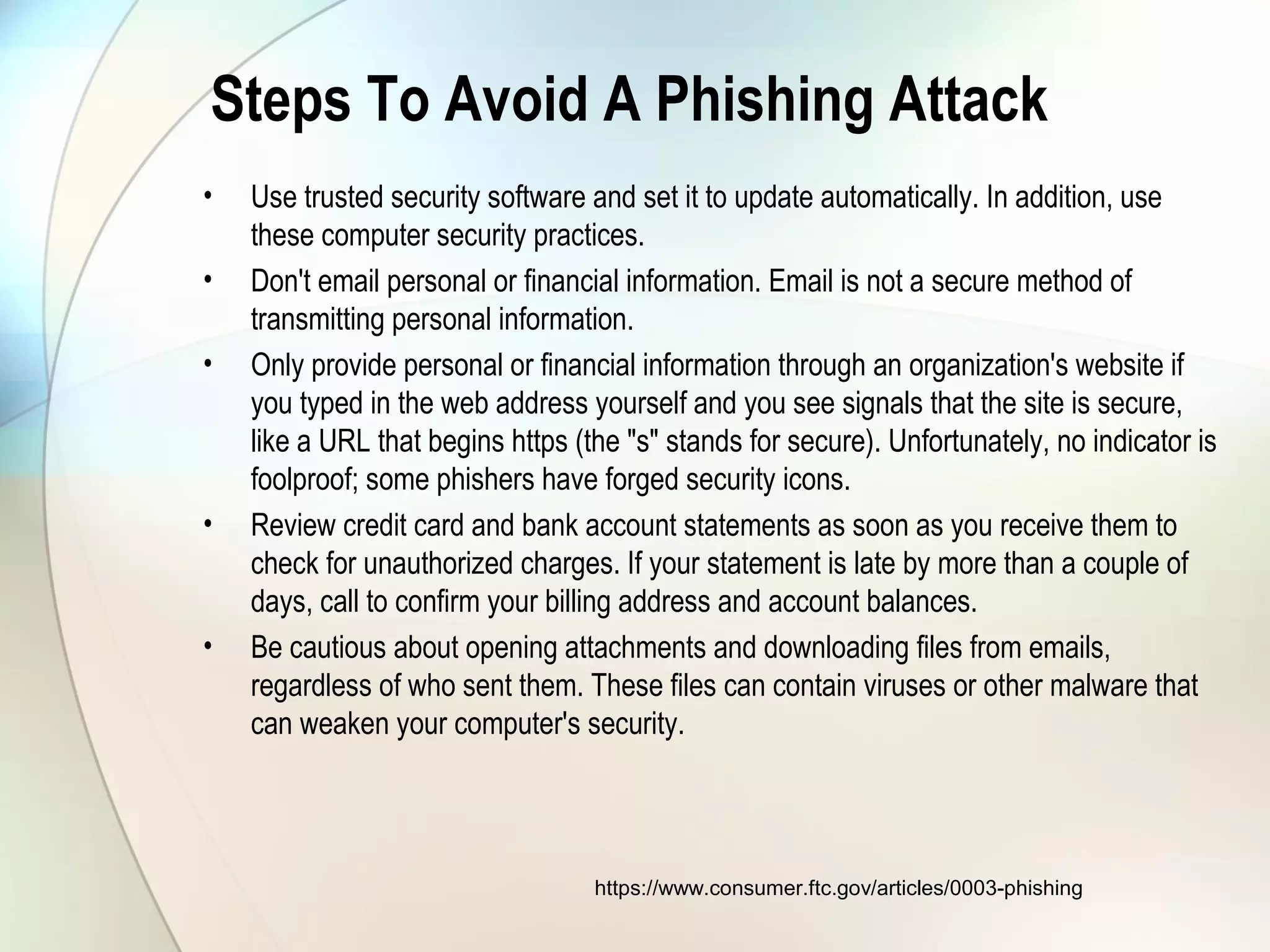 Steps To Avoid A Phishing Attack

• Use trusted security software and set it to update automatically. In addition, use these computer security practices.
• Don't email personal or financial information. Email is not a secure method of transmitting personal information.
• Only provide personal or financial information through an organization's website if you typed in the web address yourself and you see signals that the site is secure, like a URL that begins https (the "s" stands for secure). Unfortunately, no indicator is foolproof; some phishers have forged security icons.
• Review credit card and bank account statements as soon as you receive them to check for unauthorized charges. If your statement is late by more than a couple of days, call to confirm your billing address and account balances.
• Be cautious about opening attachments and downloading files from emails, regardless of who sent them. These files can contain viruses or other malware that can weaken your computer's security.

https://www.consumer.ftc.gov/articles/0003-phishing